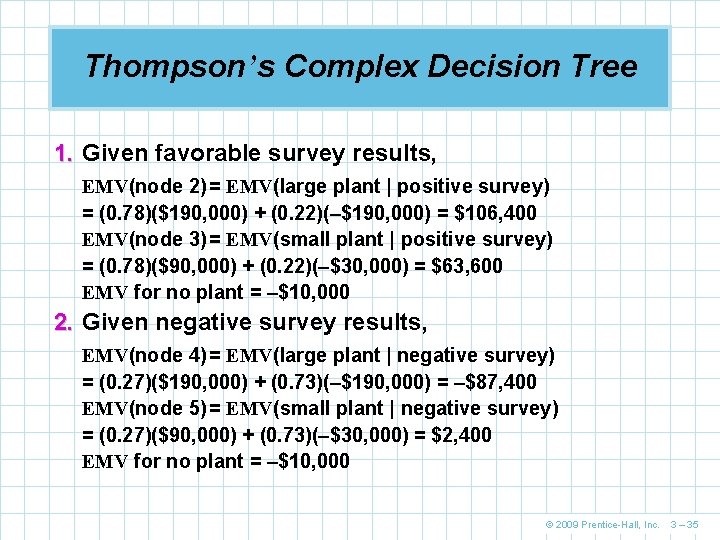 Thompson's Complex Decision Tree

1. Given favorable survey results,

EMV(node 2) = EMV(large plant | positive survey)
= (0.78)($190,000) + (0.22)(–$190,000) = $106,400
EMV(node 3) = EMV(small plant | positive survey)
= (0.78)($90,000) + (0.22)(–$30,000) = $63,600
EMV for no plant = –$10,000

2. Given negative survey results,

EMV(node 4) = EMV(large plant | negative survey)
= (0.27)($190,000) + (0.73)(–$190,000) = –$87,400
EMV(node 5) = EMV(small plant | negative survey)
= (0.27)($90,000) + (0.73)(–$30,000) = $2,400
EMV for no plant = –$10,000

© 2009 Prentice-Hall, Inc. 3 – 35